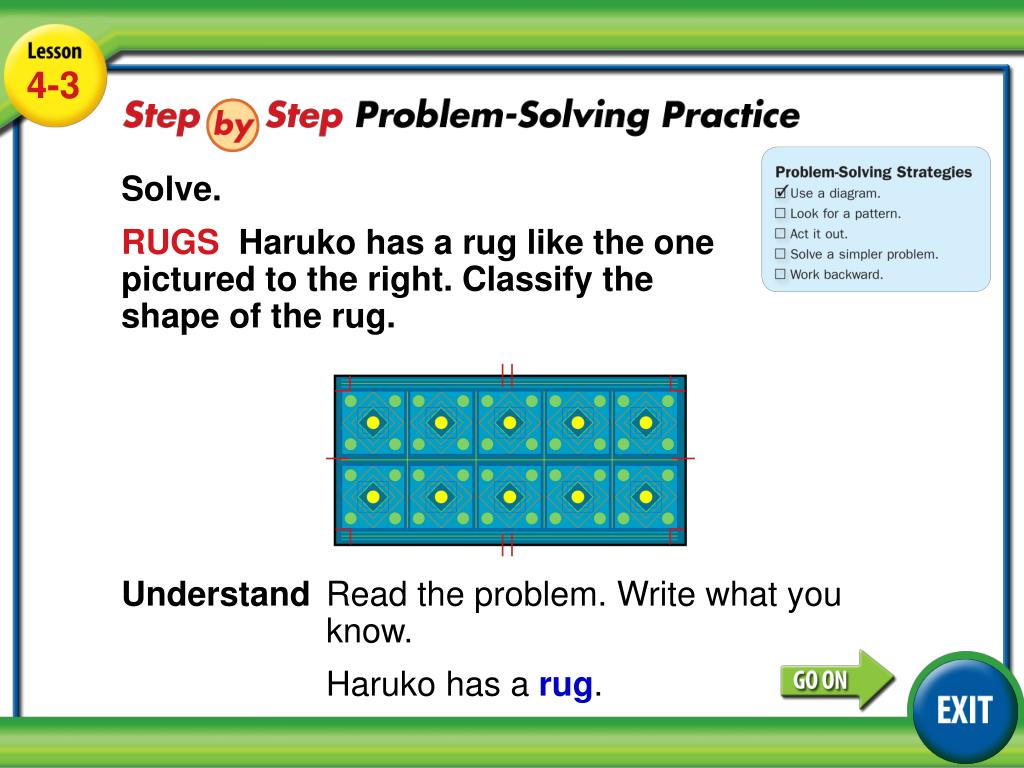 Lesson 4-3

Step by Step Problem-Solving Practice

Solve.

RUGS Haruko has a rug like the one pictured to the right. Classify the shape of the rug.

Problem-Solving Strategies
☑ Use a diagram.
☐ Look for a pattern.
☐ Act it out.
☐ Solve a simpler problem.
☐ Work backward.

Understand Read the problem. Write what you know.

Haruko has a rug.

GO ON

EXIT